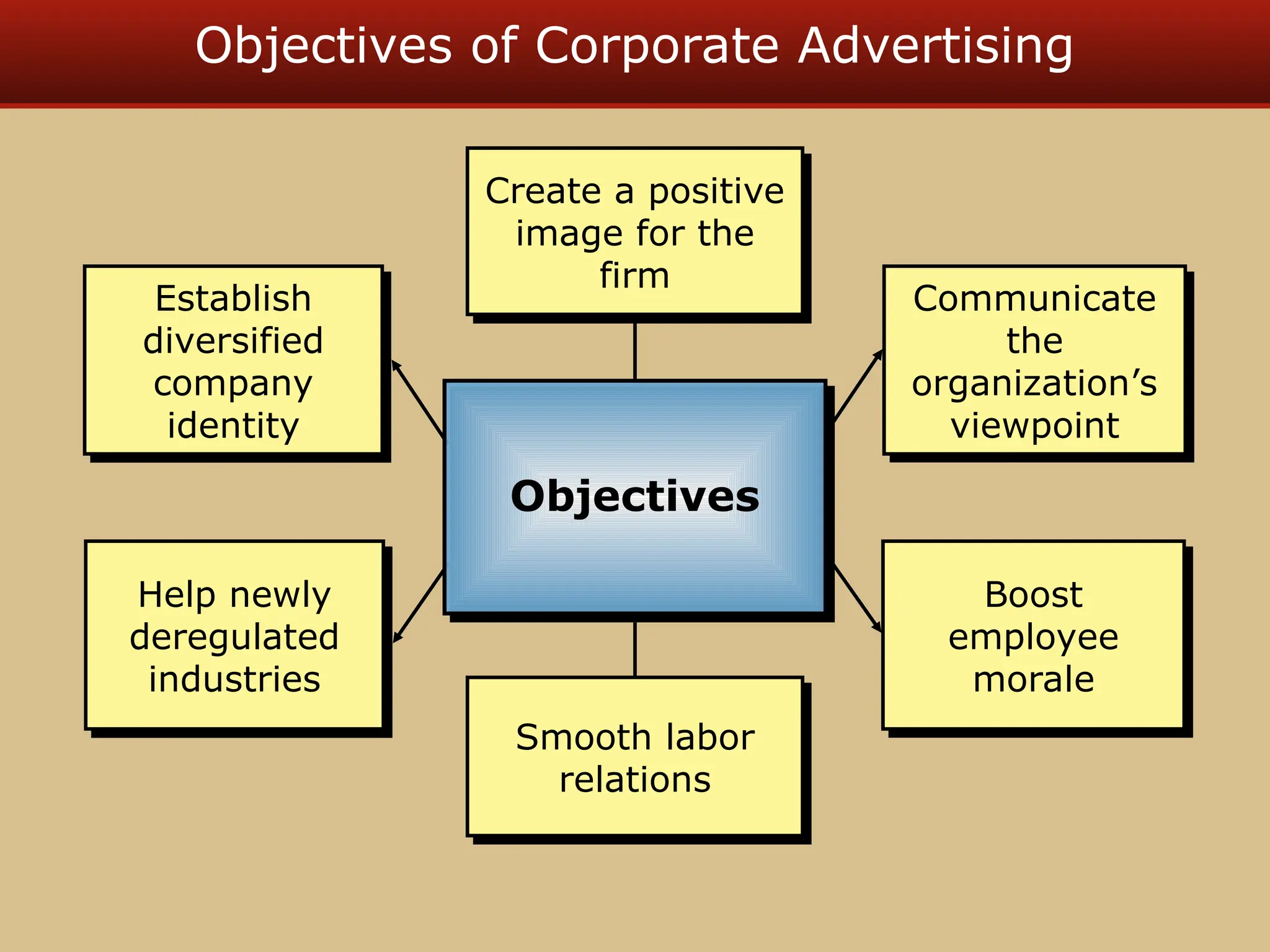 Objectives of Corporate Advertising

Create a positive image for the firm

Establish diversified company identity

Communicate the organization’s viewpoint

Objectives

Help newly deregulated industries

Boost employee morale

Smooth labor relations